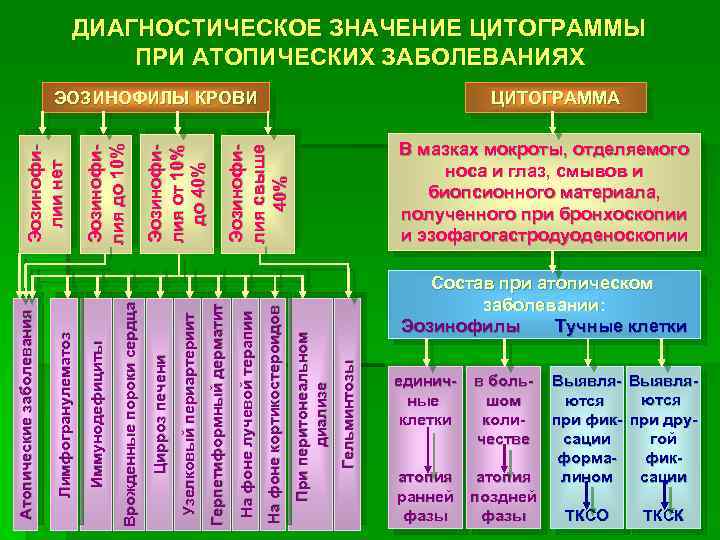 ДИАГНОСТИЧЕСКОЕ ЗНАЧЕНИЕ ЦИТОГРАММЫ ПРИ АТОПИЧЕСКИХ ЗАБОЛЕВАНИЯХ

ЭОЗИНОФИЛЫ КРОВИ

Эозинофилии нет

Эозинофилия до 10%

Эозинофилия от 10% до 40%

Эозинофилия свыше 40%

Атопические заболевания

Лимфогранулематоз

Иммунодефициты

Врожденные пороки сердца

Цирроз печени

Узелковый периартериит

Герпетиформный дерматит

На фоне лучевой терапии

На фоне кортикостероидов

При перитонеальном диализе

Гельминтозы

ЦИТОГРАММА

В мазках мокроты, отделяемого носа и глаз, смывов и биопсионного материала, полученного при бронхоскопии и эзофагогастродуоденоскопии

Состав при атопическом заболевании:

Эозинофилы

Тучные клетки

единичные клетки

атопия ранней фазы

в большом количестве

атопия поздней фазы

Выявляются при фиксации формалином

ТКСО

Выявляются при другой фиксации

ТКСК